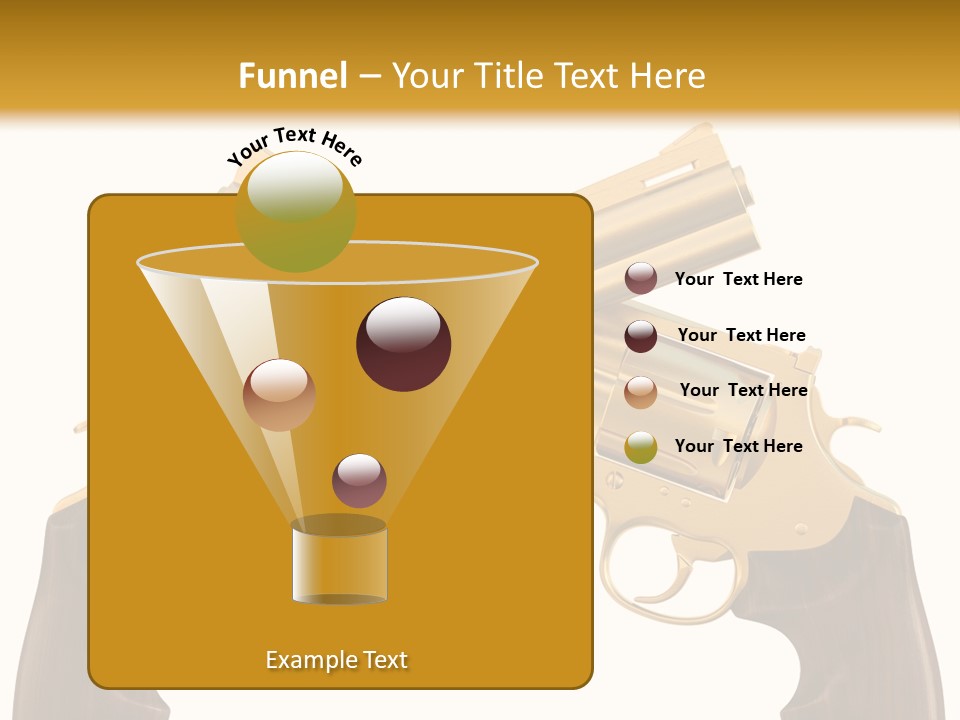 Funnel – Your Title Text Here

Your Text Here

Your Text Here

Your Text Here

Your Text Here

Your Text Here

Example Text